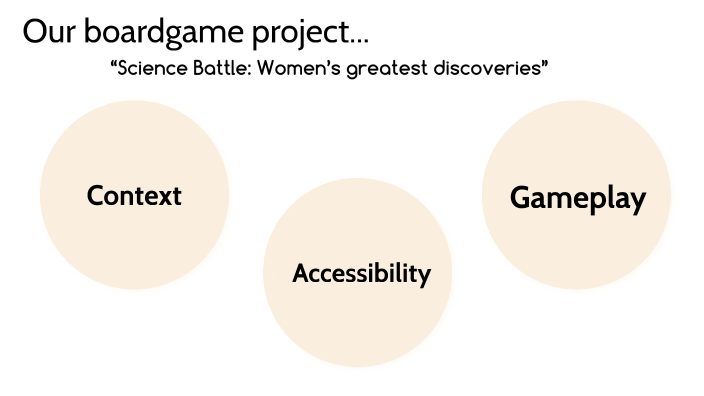 Our boardgame project...

“Science Battle: Women’s greatest discoveries”

Context

Accessibility

Gameplay